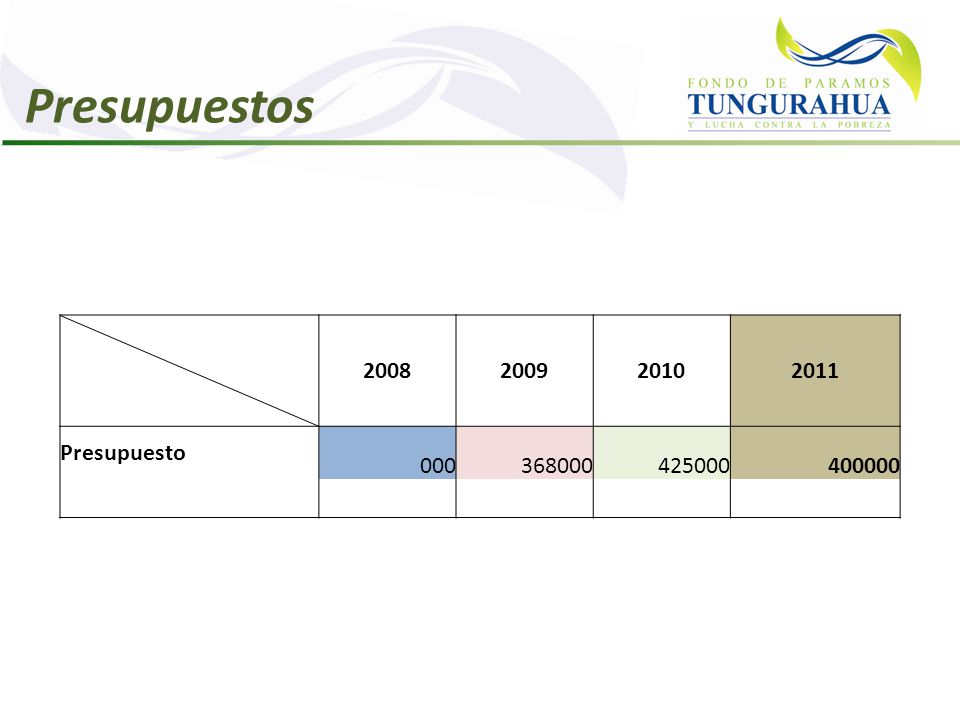 Presupuestos

FONDO DE PARAMOS
TUNGURAHUA
Y LUCHA CONTRA LA POBREZA

| | 2008 | 2009 | 2010 | 2011 |
|---|---|---|---|---|
| Presupuesto | 000 | 368000 | 425000 | 400000 |